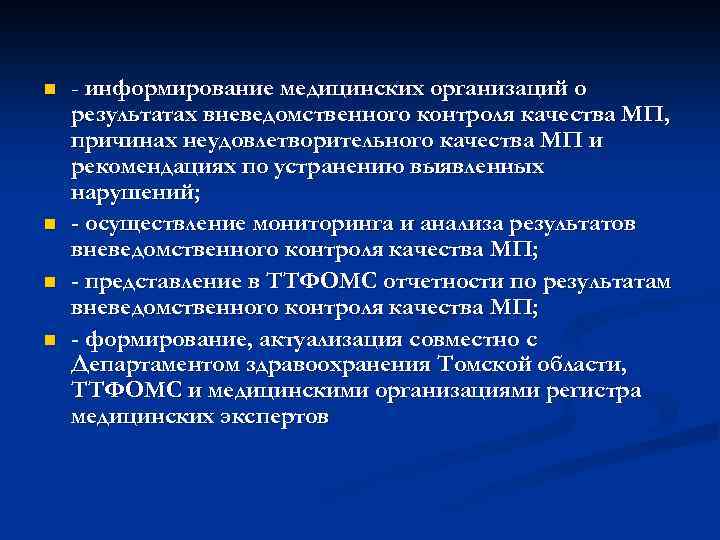 - информирование медицинских организаций о результатах вневедомственного контроля качества МП, причинах неудовлетворительного качества МП и рекомендациях по устранению выявленных нарушений;

- осуществление мониторинга и анализа результатов вневедомственного контроля качества МП;

- представление в ТТФОМС отчетности по результатам вневедомственного контроля качества МП;

- формирование, актуализация совместно с Департаментом здравоохранения Томской области, ТТФОМС и медицинскими организациями регистра медицинских экспертов